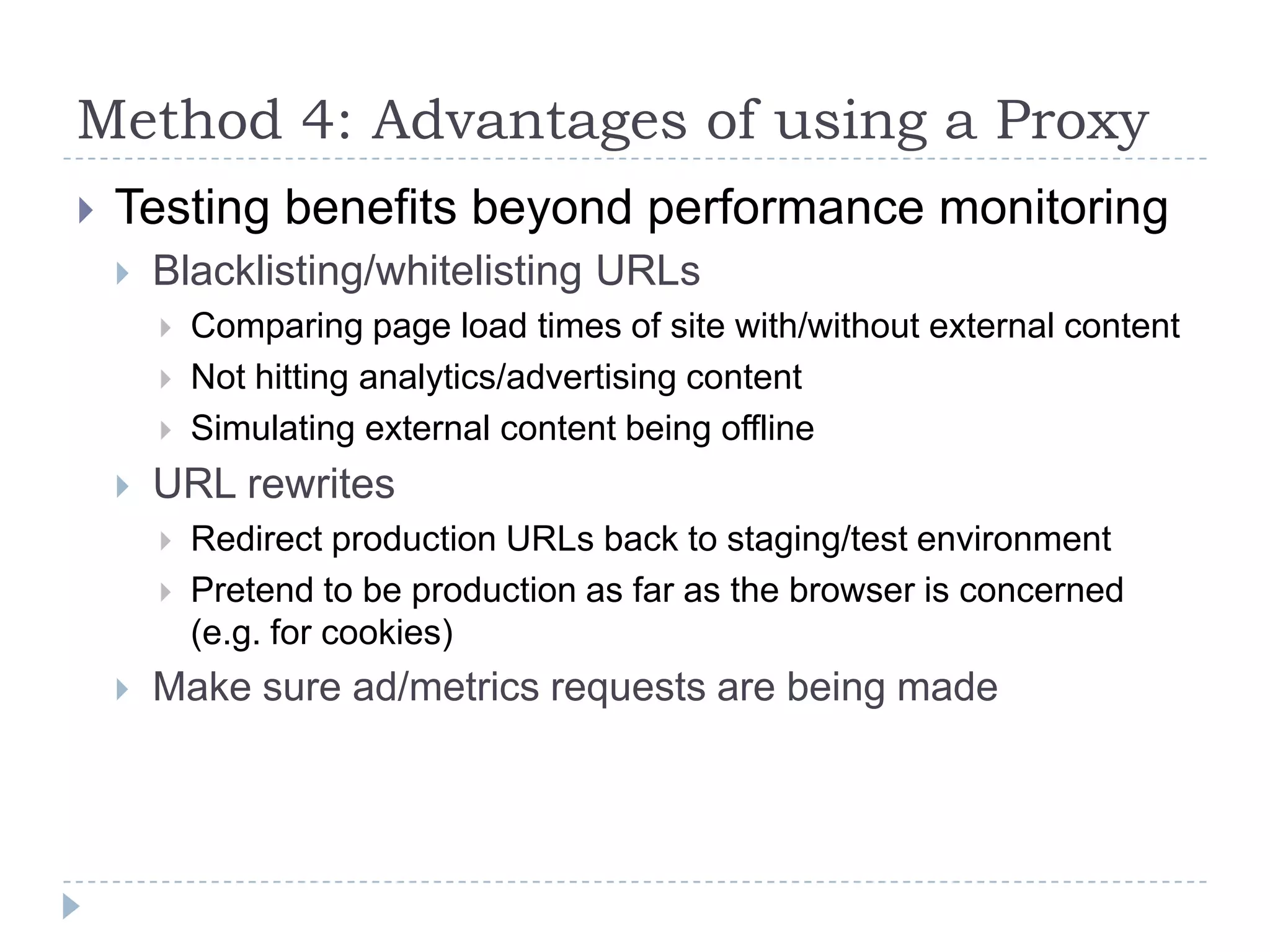 Method 4: Advantages of using a Proxy

Testing benefits beyond performance monitoring

Blacklisting/whitelisting URLs

Comparing page load times of site with/without external content

Not hitting analytics/advertising content

Simulating external content being offline

URL rewrites

Redirect production URLs back to staging/test environment

Pretend to be production as far as the browser is concerned (e.g. for cookies)

Make sure ad/metrics requests are being made